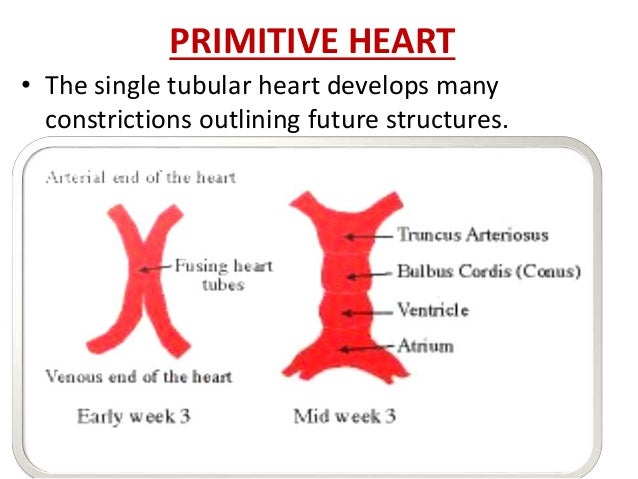 PRIMITIVE HEART

• The single tubular heart develops many constrictions outlining future structures.

Arterial end of the heart

Fusing heart tubes

Truncus Arteriosus

Bulbus Cordis (Conus)

Ventricle

Atrium

Venous end of the heart

Early week 3

Mid week 3